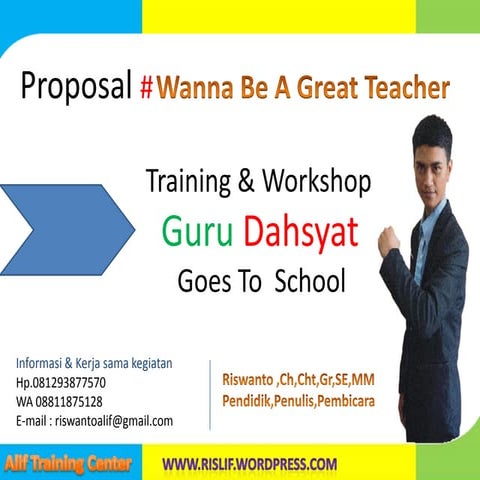 Proposal #Wanna Be A Great Teacher

Training & Workshop
Guru Dahsyat
Goes To School

Informasi & Kerja sama kegiatan
Hp.081293877570
WA 08811875128
E-mail : riswantoalif@gmail.com

Riswanto ,Ch,Cht,Gr,SE,MM
Pendidik,Penulis,Pembicara

Alif Training Center

WWW.RISLIF.WORDPRESS.COM